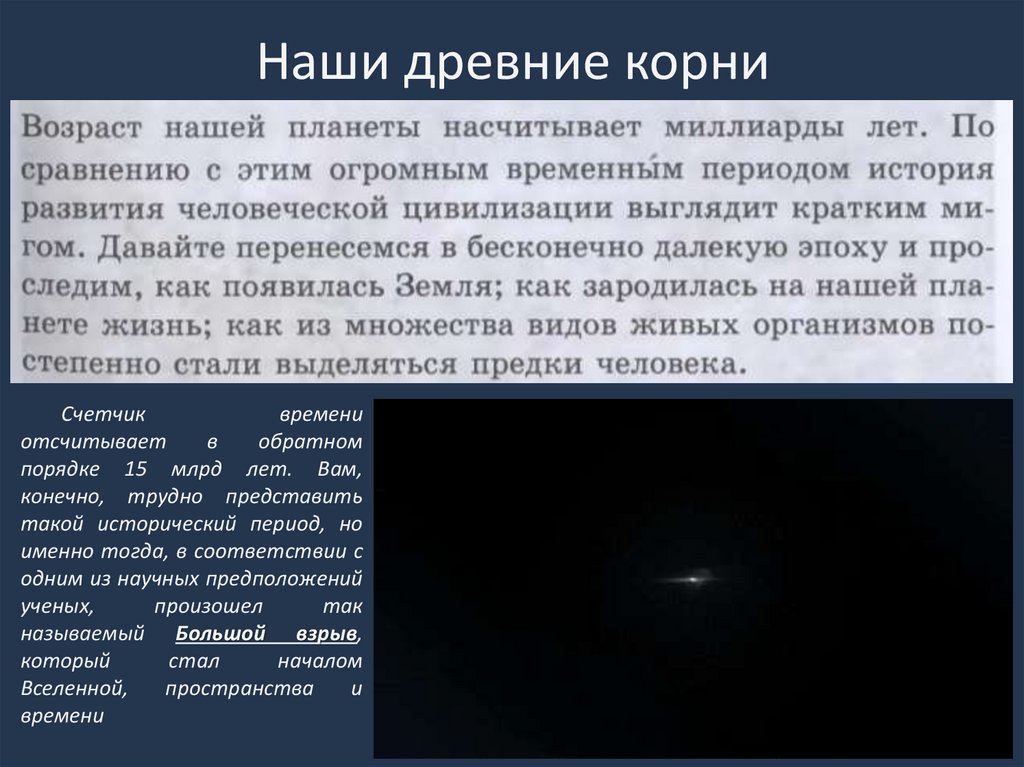 Наши древние корни

Возраст нашей планеты насчитывает миллиарды лет. По сравнению с этим огромным временны́м периодом история развития человеческой цивилизации выглядит кратким мигом. Давайте перенесемся в бесконечно далекую эпоху и проследим, как появилась Земля; как зародилась на нашей планете жизнь; как из множества видов живых организмов постепенно стали выделяться предки человека.

Счетчик времени отсчитывает в обратном порядке 15 млрд лет. Вам, конечно, трудно представить такой исторический период, но именно тогда, в соответствии с одним из научных предположений ученых, произошел так называемый Большой взрыв, который стал началом Вселенной, пространства и времени